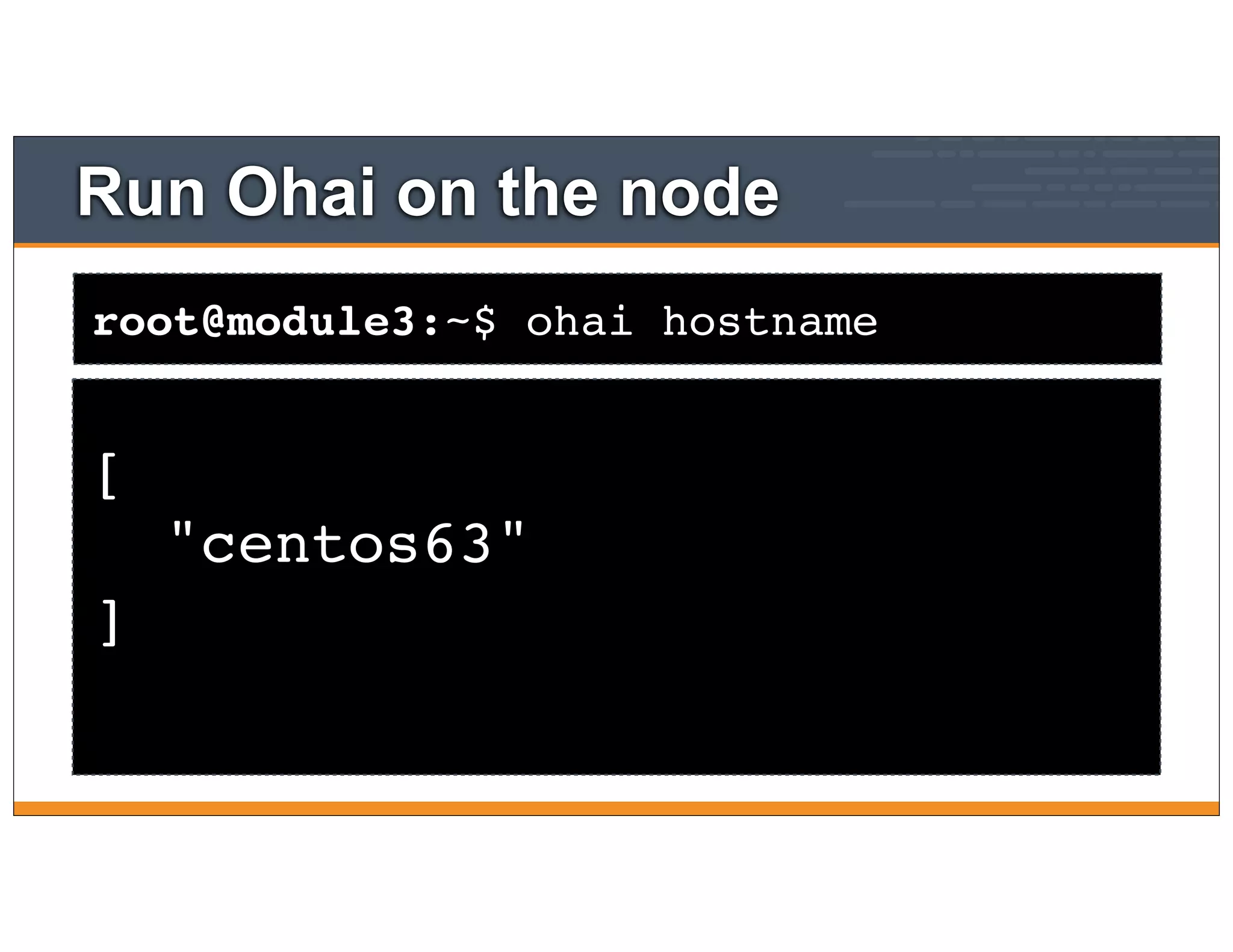 Run Ohai on the node

root@module3:~$ ohai hostname

[
  "centos63"
]